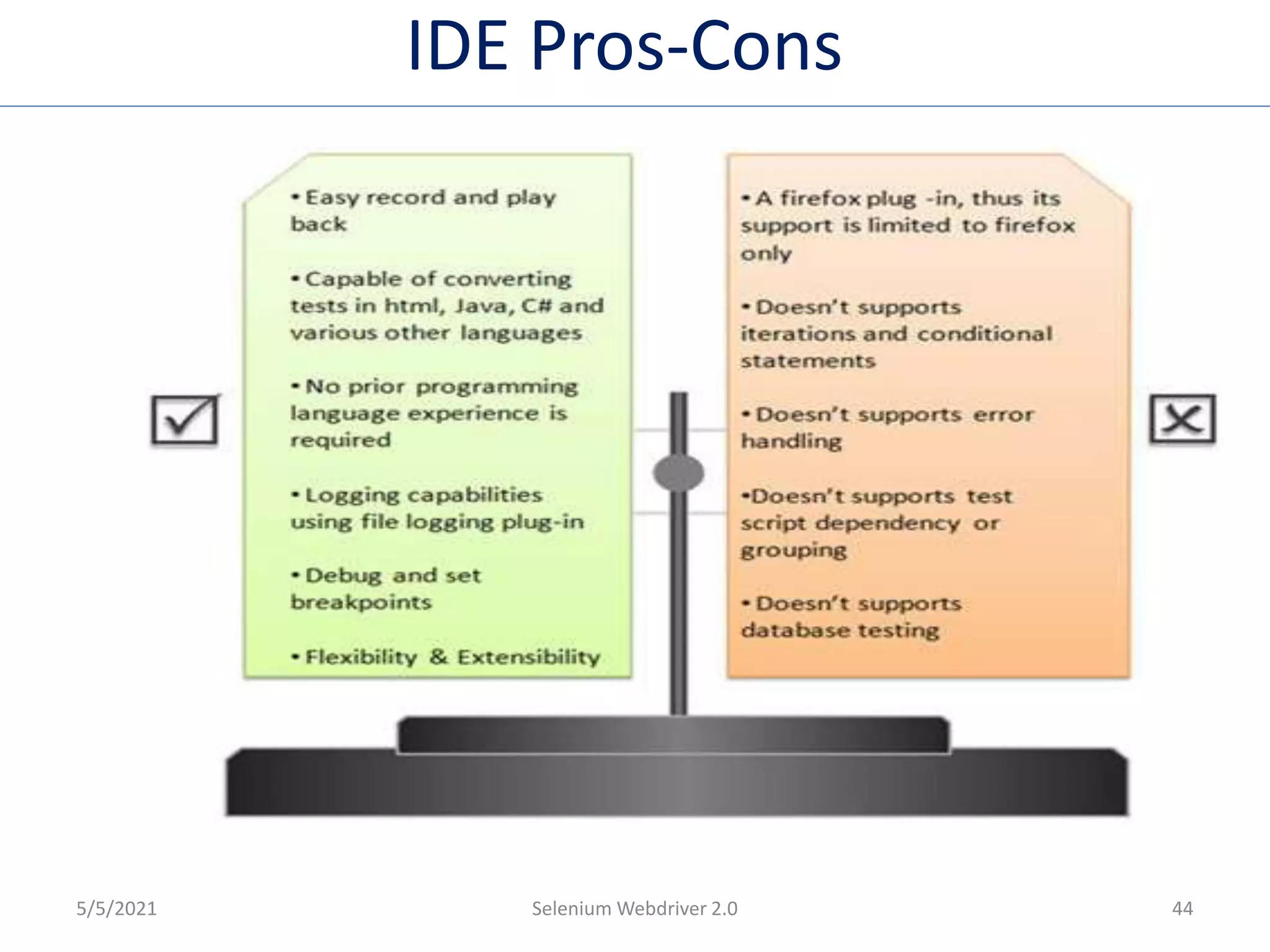 IDE Pros-Cons

• Easy record and play back

• Capable of converting tests in html, Java, C# and various other languages

• No prior programming language experience is required

• Logging capabilities using file logging plug-in

• Debug and set breakpoints

• Flexibility & Extensibility

• A firefox plug -in, thus its support is limited to firefox only

• Doesn't supports iterations and conditional statements

• Doesn't supports error handling

•Doesn't supports test script dependency or grouping

• Doesn't supports database testing

5/5/2021

Selenium Webdriver 2.0

44